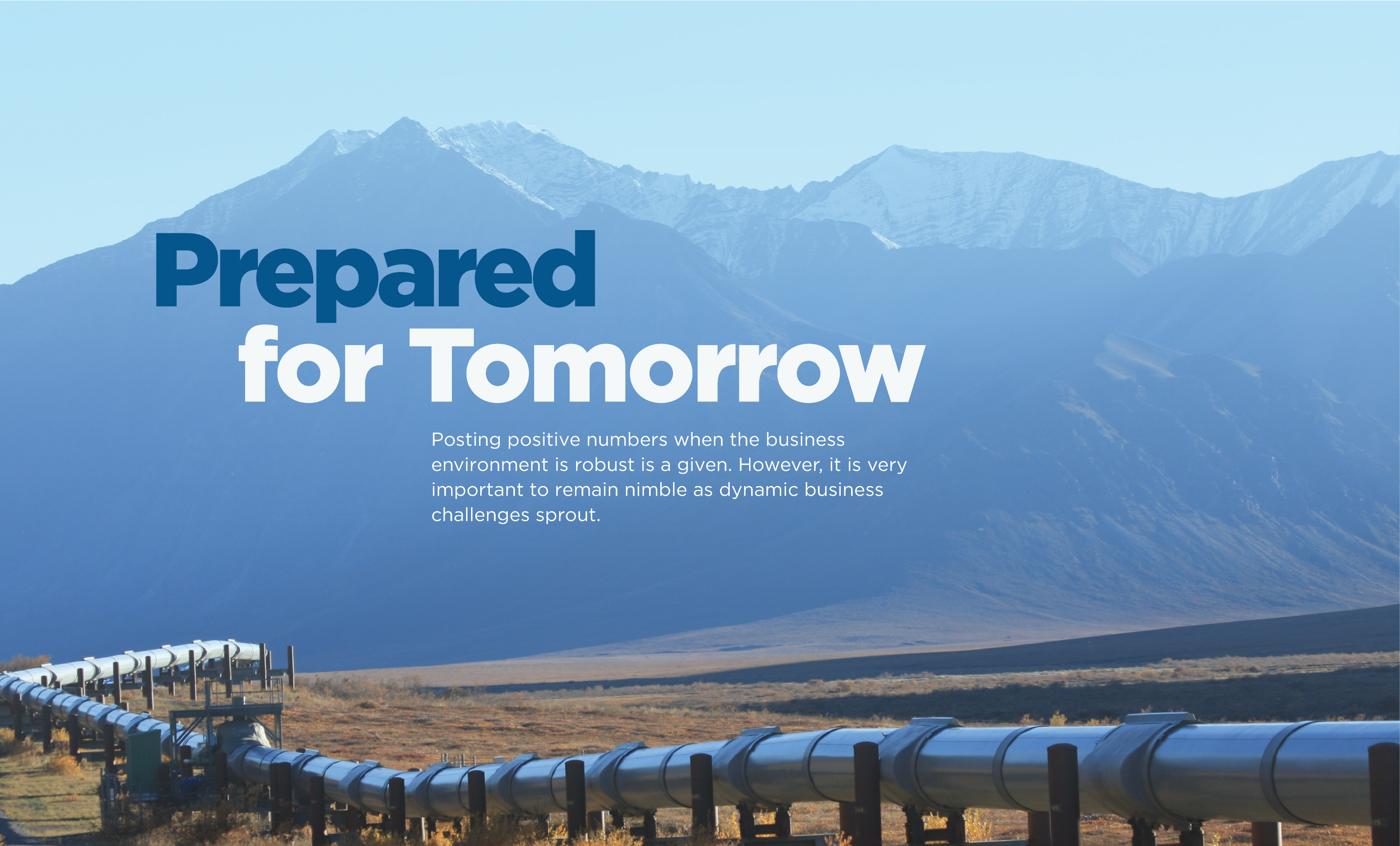 Prepared for Tomorrow

Posting positive numbers when the business environment is robust is a given. However, it is very important to remain nimble as dynamic business challenges sprout.